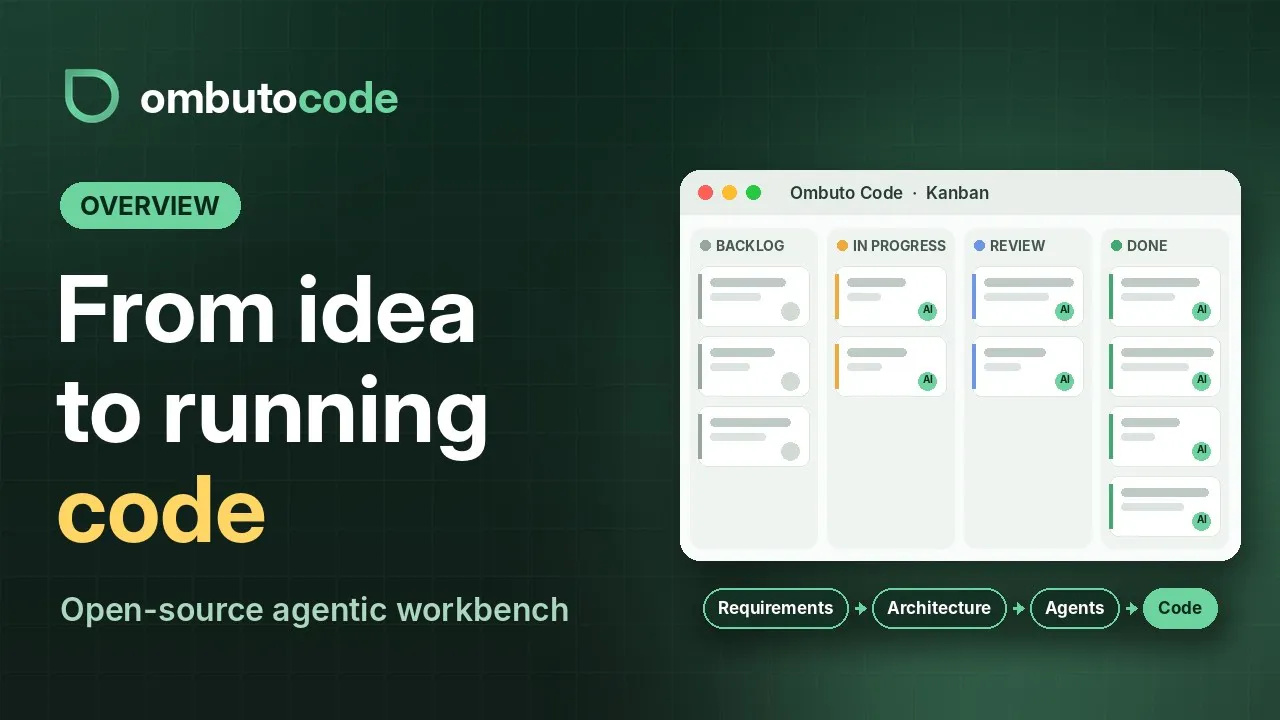 ombutocode

OVERVIEW

From idea to running code

Open-source agentic workbench

Ombuto Code · Kanban

BACKLOG

IN PROGRESS

AI

AI

REVIEW

AI

AI

DONE

AI

AI

AI

AI

Requirements → Architecture → Agents → Code